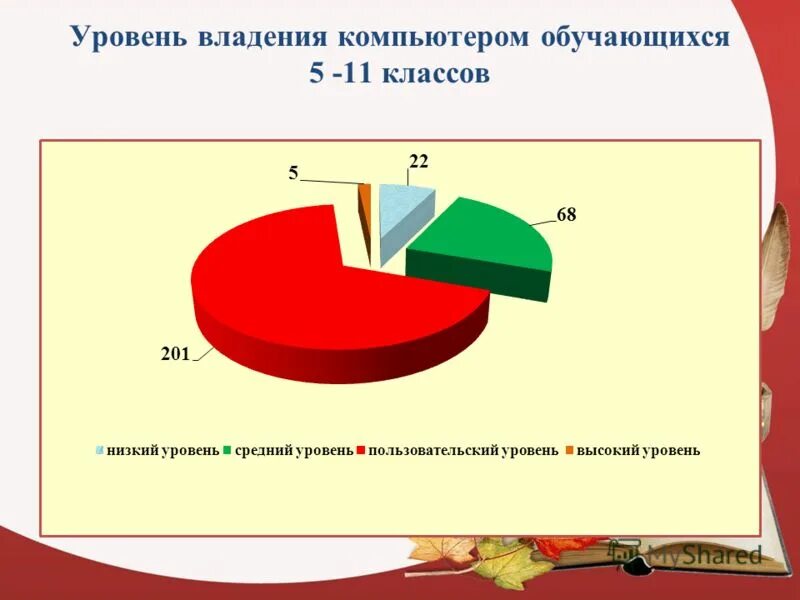 Уровень владения компьютером обучающихся 5 -11 классов

5

22

68

201

низкий уровень средний уровень пользовательский уровень высокий уровень

MyShared